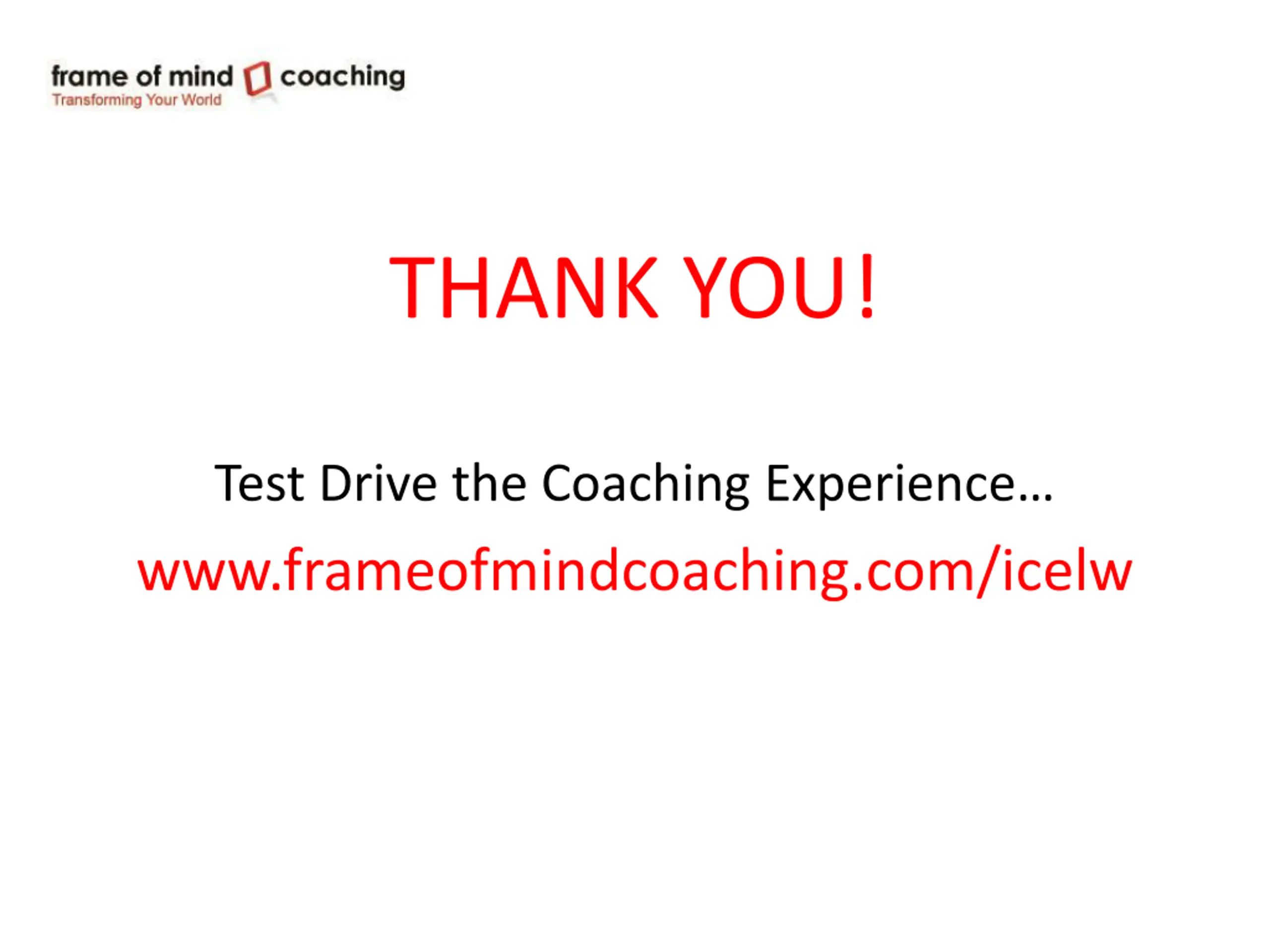 frame of mind coaching
Transforming Your World

THANK YOU!

Test Drive the Coaching Experience…

www.frameofmindcoaching.com/icelw